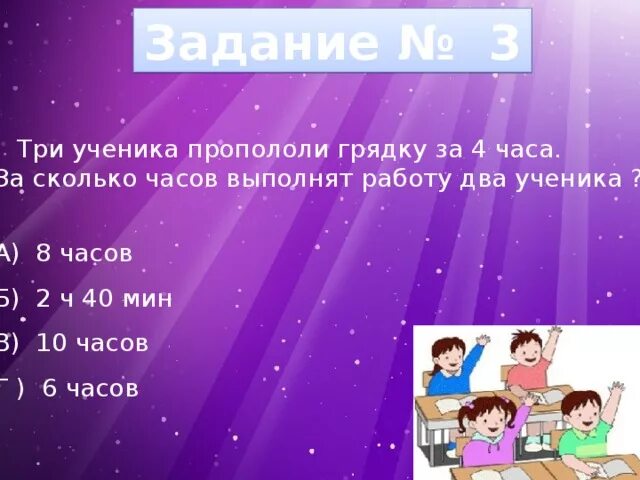 Задание № 3

Три ученика пропололи грядку за 4 часа. За сколько часов выполнят работу два ученика ?

А) 8 часов

Б) 2 ч 40 мин

В) 10 часов

Г ) 6 часов